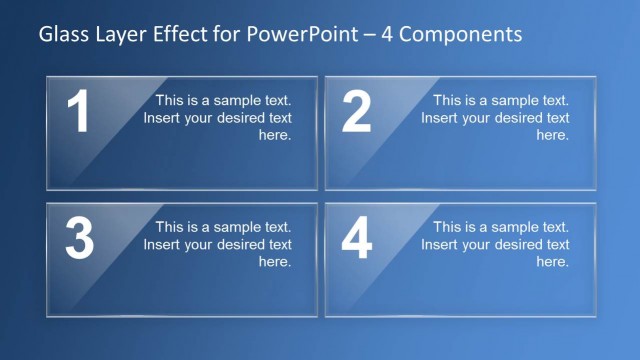 Glass Layer Effect for PowerPoint – 4 Components

1

This is a sample text. Insert your desired text here.

2

This is a sample text. Insert your desired text here.

3

This is a sample text. Insert your desired text here.

4

This is a sample text. Insert your desired text here.